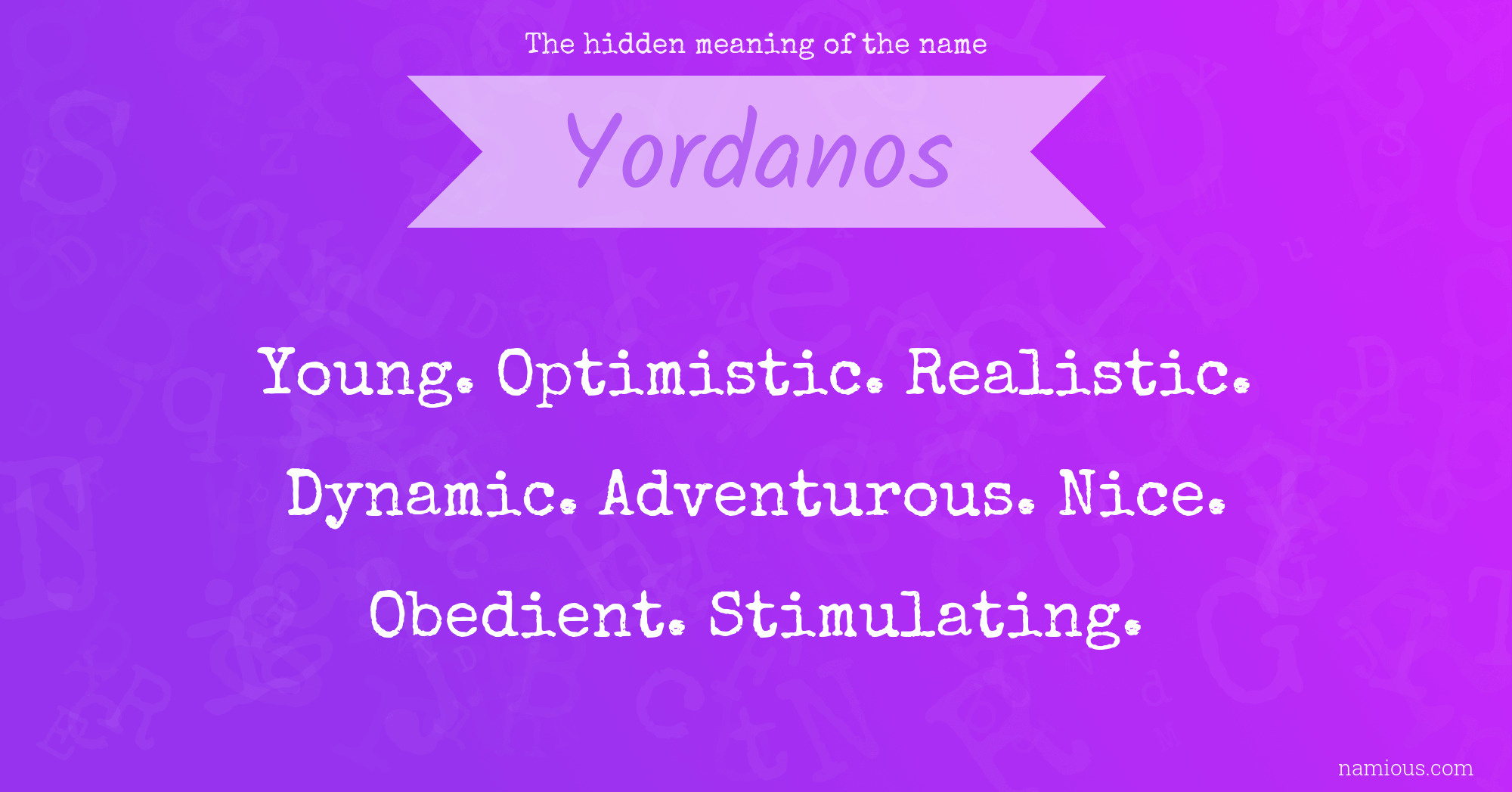 The hidden meaning of the name

Yordanos

Young. Optimistic. Realistic. Dynamic. Adventurous. Nice. Obedient. Stimulating.

namious.com